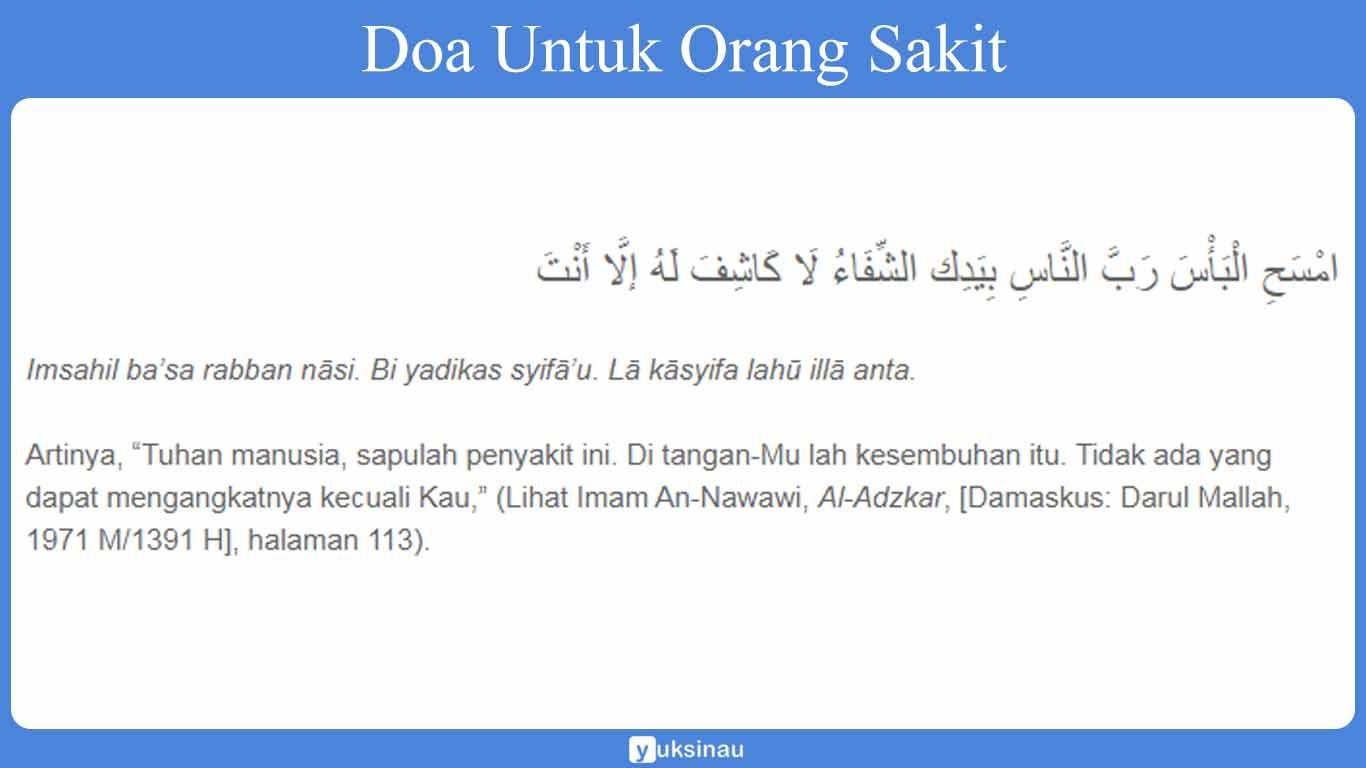 Doa Untuk Orang Sakit

امْسَحِ الْبَأْسَ رَبَّ النَّاسِ بِيَدِكَ الشِّفَاءُ لَا كَاشِفَ لَهُ إِلَّا أَنْتَ

Imsahil ba'sa rabban nāsi. Bi yadikas syifā'u. Lā kāsyifa lahū illā anta.

Artinya, "Tuhan manusia, sapulah penyakit ini. Di tangan-Mu lah kesembuhan itu. Tidak ada yang dapat mengangkatnya kecuali Kau," (Lihat Imam An-Nawawi, Al-Adzkar, [Damaskus: Darul Mallah, 1971 M/1391 H], halaman 113).

yuksinau